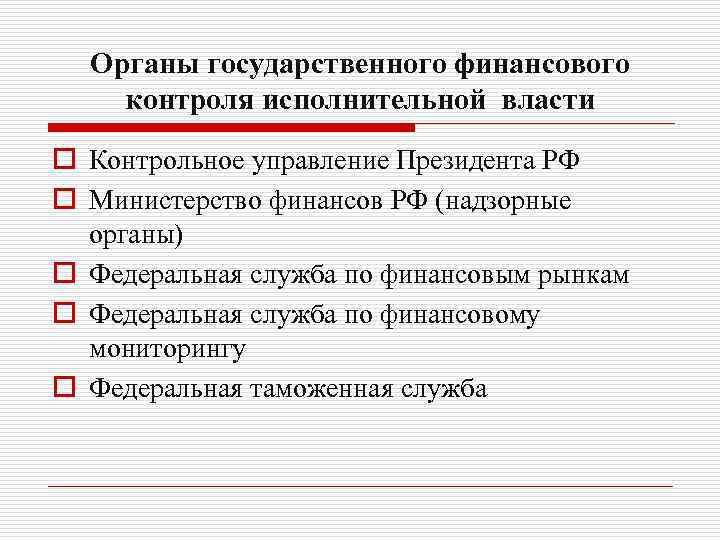 Органы государственного финансового контроля исполнительной власти

Контрольное управление Президента РФ

Министерство финансов РФ (надзорные органы)

Федеральная служба по финансовым рынкам

Федеральная служба по финансовому мониторингу

Федеральная таможенная служба